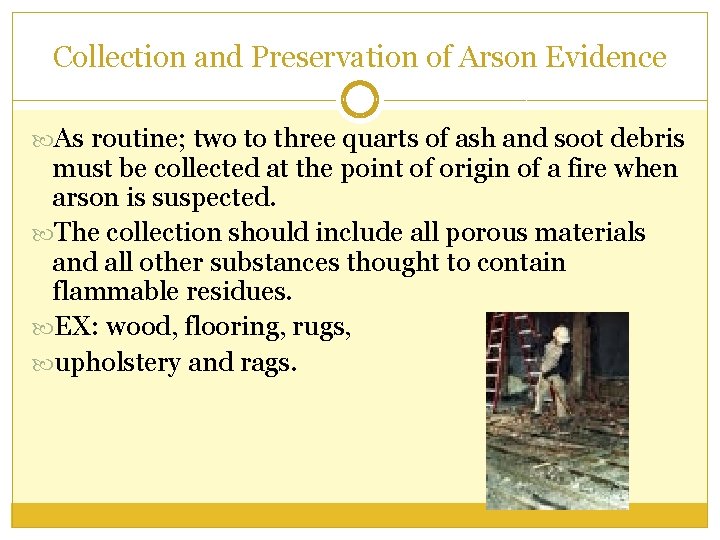 Collection and Preservation of Arson Evidence

As routine; two to three quarts of ash and soot debris must be collected at the point of origin of a fire when arson is suspected.

The collection should include all porous materials and all other substances thought to contain flammable residues.

EX: wood, flooring, rugs,

upholstery and rags.